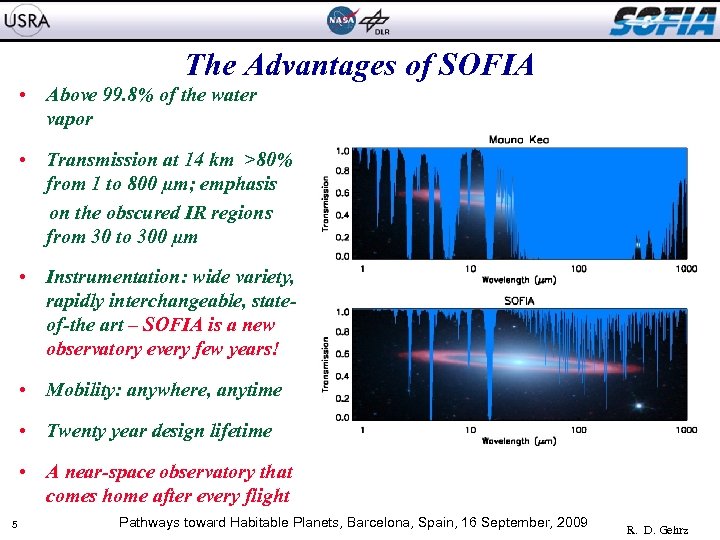 USRA

NASA DLR

SOFIA

The Advantages of SOFIA

• Above 99.8% of the water vapor

• Transmission at 14 km >80% from 1 to 800 μm; emphasis on the obscured IR regions from 30 to 300 μm

• Instrumentation: wide variety, rapidly interchangeable, state-of-the art – SOFIA is a new observatory every few years!

• Mobility: anywhere, anytime

• Twenty year design lifetime

• A near-space observatory that comes home after every flight

Mauna Kea

Transmission

1.0
0.8
0.6
0.4
0.2
0.0

1 10 100 1000

Wavelength ($\mu m$)

SOFIA

Transmission

1.0
0.8
0.6
0.4
0.2
0.0

1 10 100 1000

Wavelength ($\mu m$)

5

Pathways toward Habitable Planets, Barcelona, Spain, 16 September, 2009

R. D. Gehrz